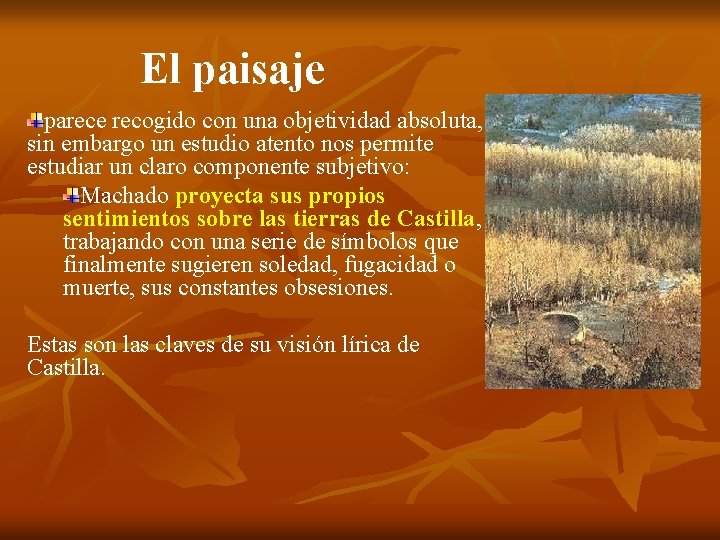 El paisaje

parece recogido con una objetividad absoluta, sin embargo un estudio atento nos permite estudiar un claro componente subjetivo:

Machado proyecta sus propios sentimientos sobre las tierras de Castilla, trabajando con una serie de símbolos que finalmente sugieren soledad, fugacidad o muerte, sus constantes obsesiones.

Estas son las claves de su visión lírica de Castilla.